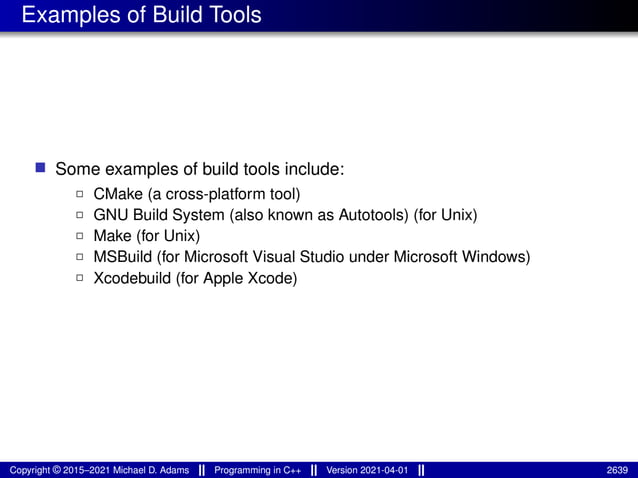 Examples of Build Tools

Some examples of build tools include:

CMake (a cross-platform tool)
GNU Build System (also known as Autotools) (for Unix)
Make (for Unix)
MSBuild (for Microsoft Visual Studio under Microsoft Windows)
Xcodebuild (for Apple Xcode)

Copyright © 2015–2021 Michael D. Adams || Programming in C++ || Version 2021-04-01 || 2639